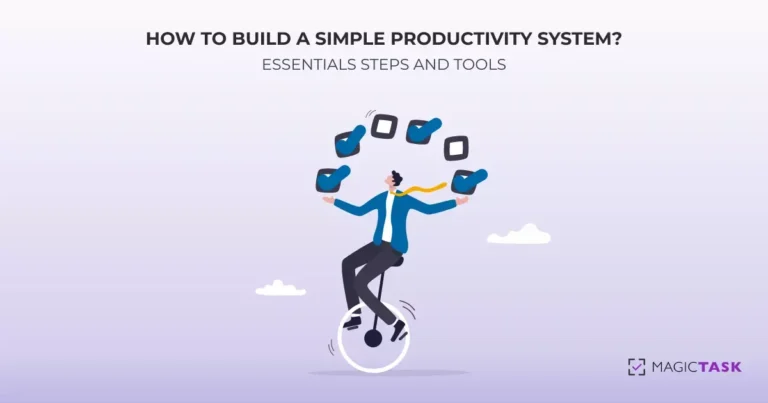 HOW TO BUILD A SIMPLE PRODUCTIVITY SYSTEM?
ESSENTIALS STEPS AND TOOLS

MAGICTASK